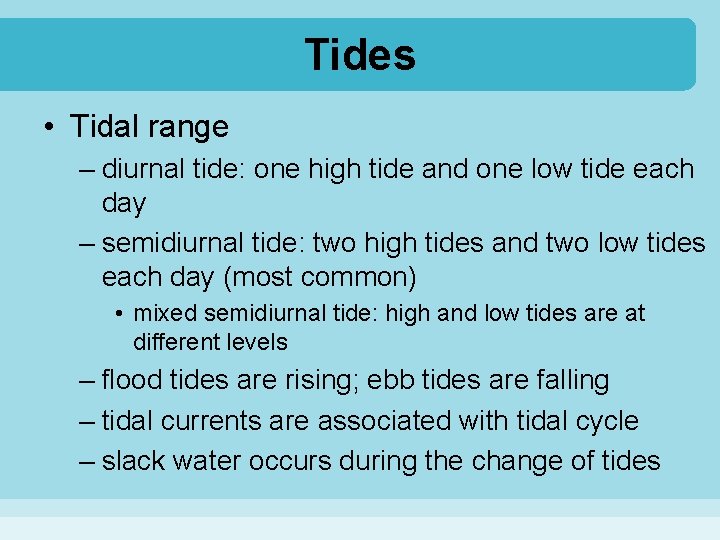 Tides

• Tidal range
– diurnal tide: one high tide and one low tide each day
– semidiurnal tide: two high tides and two low tides each day (most common)
• mixed semidiurnal tide: high and low tides are at different levels
– flood tides are rising; ebb tides are falling
– tidal currents are associated with tidal cycle
– slack water occurs during the change of tides